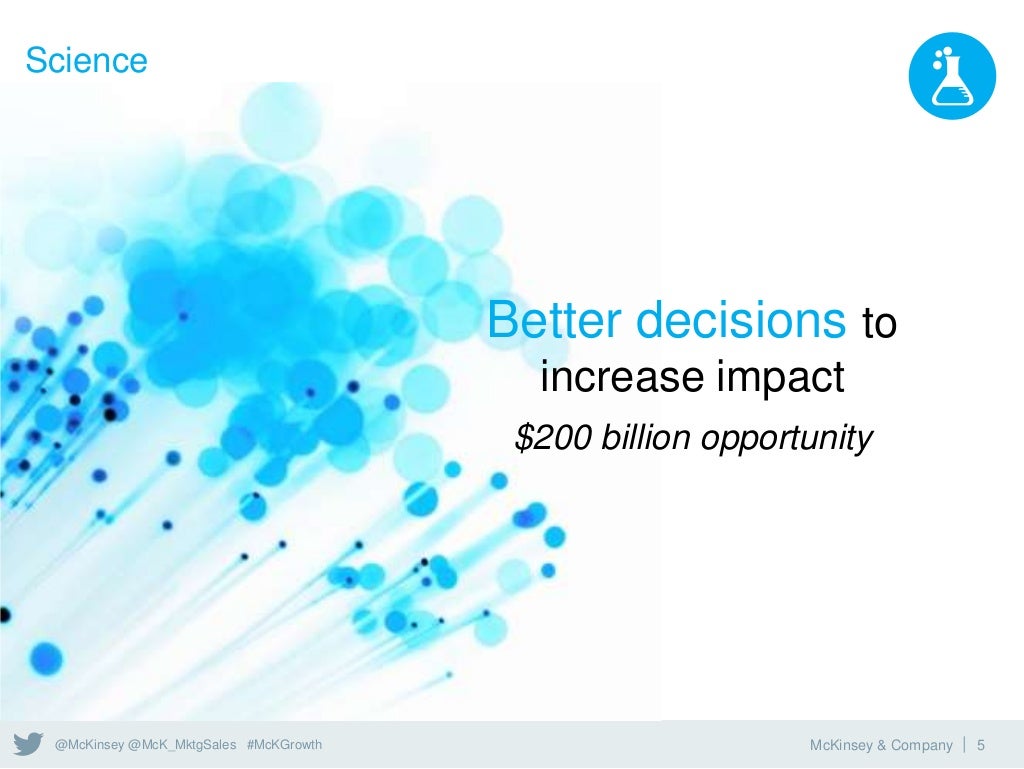 Science

Better decisions to increase impact

\$200 billion opportunity

@McKinsey @McK_MktgSales #McKGrowth

McKinsey & Company | 5